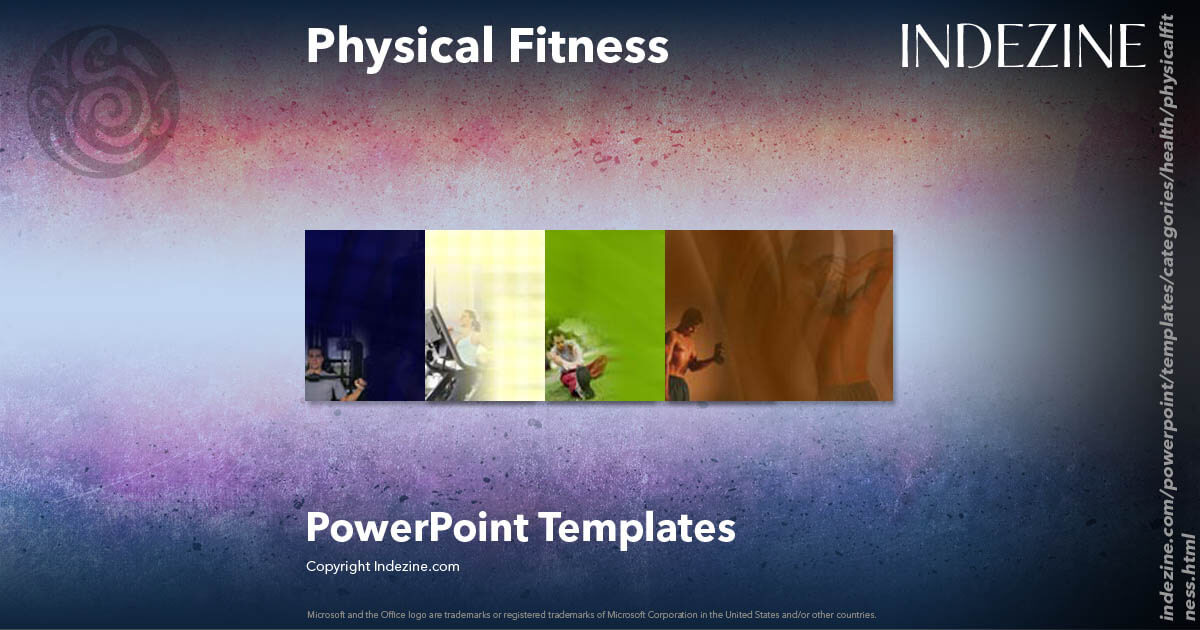 Physical Fitness

INDEZINE

PowerPoint Templates

Copyright Indezine.com

Microsoft and the Office logo are trademarks or registered trademarks of Microsoft Corporation in the United States and/or other countries.

indezine.com/powerpoint/templates/categories/health/physicalfitness.html